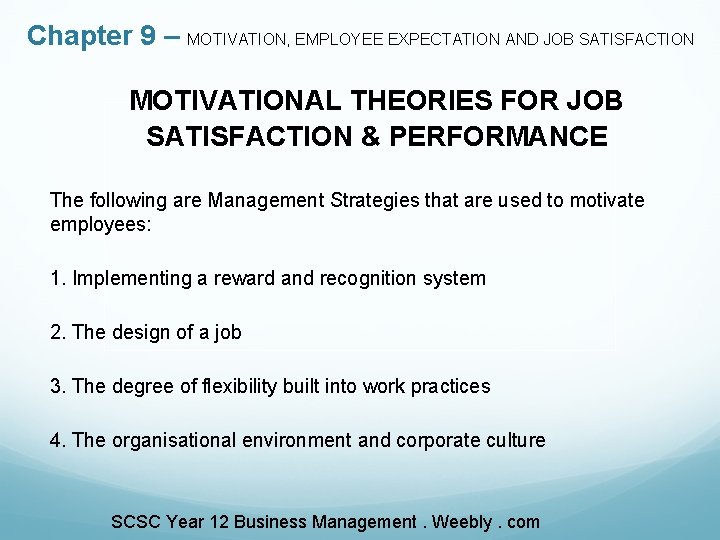 Chapter 9 – MOTIVATION, EMPLOYEE EXPECTATION AND JOB SATISFACTION

MOTIVATIONAL THEORIES FOR JOB SATISFACTION & PERFORMANCE

The following are Management Strategies that are used to motivate employees:

1. Implementing a reward and recognition system

2. The design of a job

3. The degree of flexibility built into work practices

4. The organisational environment and corporate culture

SCSC Year 12 Business Management . Weebly . com